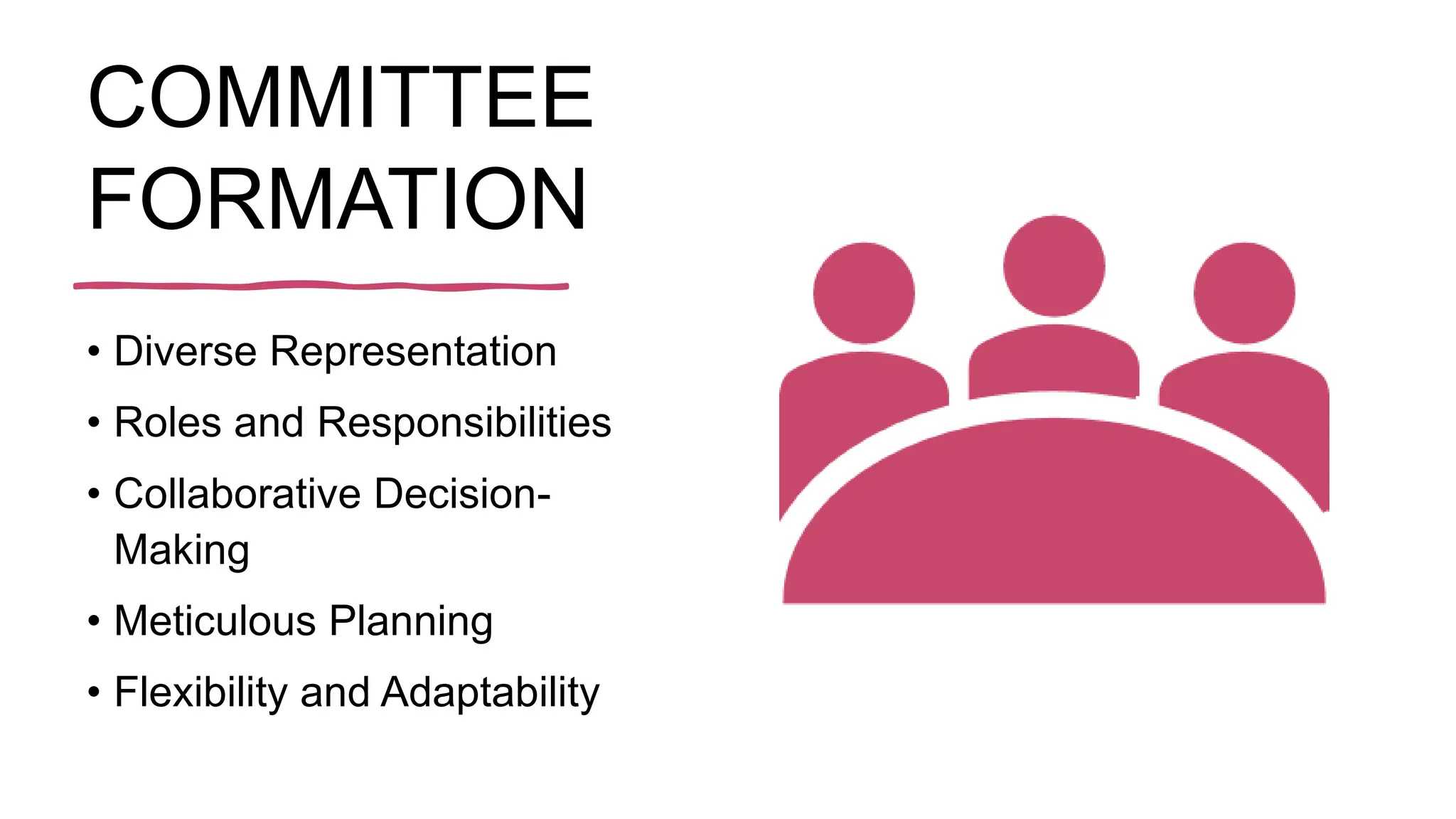 COMMITTEE FORMATION

• Diverse Representation
• Roles and Responsibilities
• Collaborative Decision-Making
• Meticulous Planning
• Flexibility and Adaptability